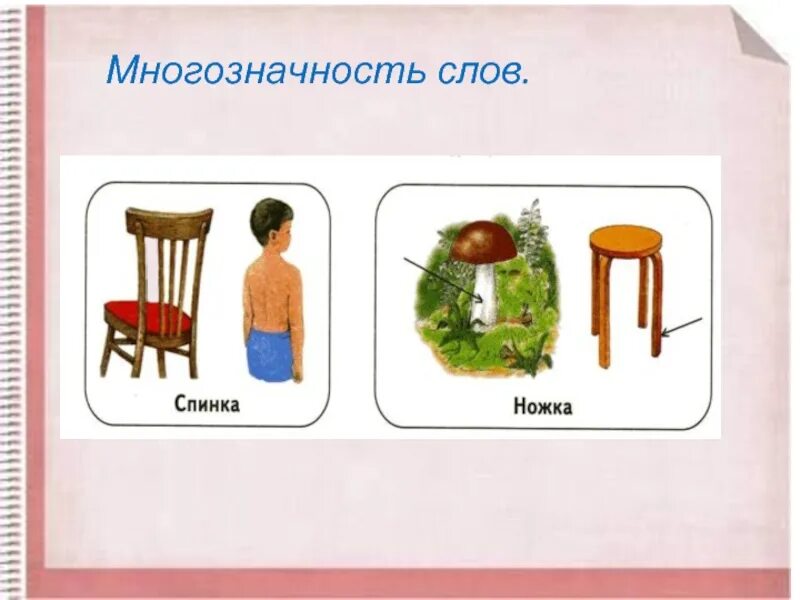 Многозначность слов.

Спинка

Ножка